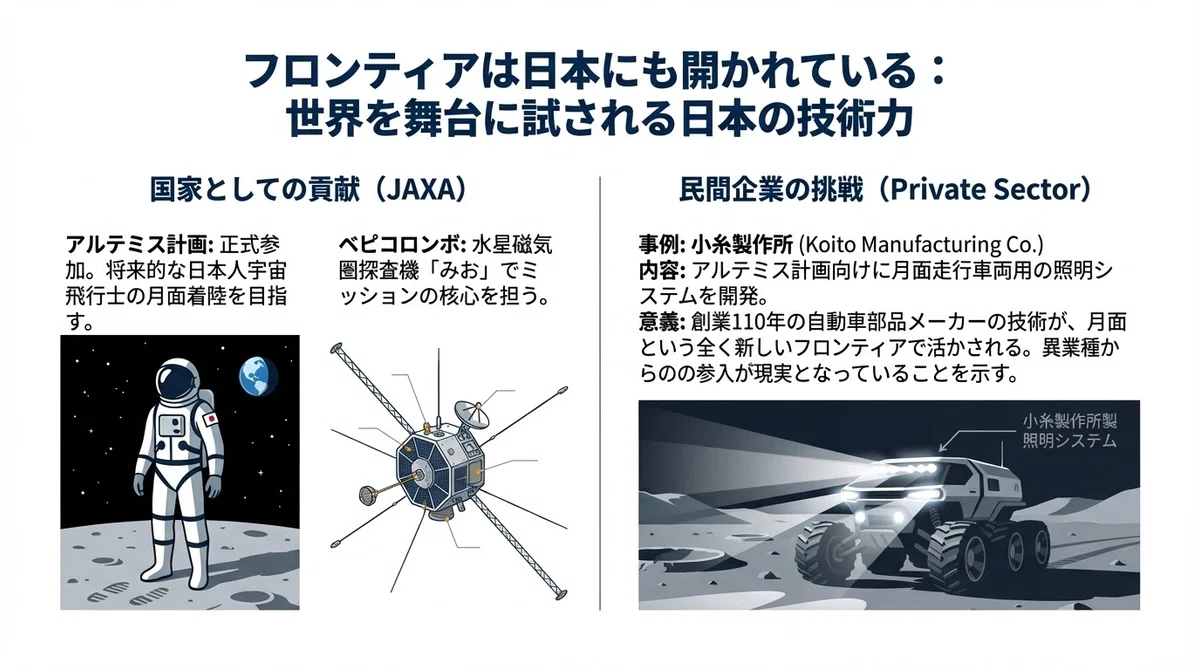 フロンティアは日本にも開かれている：
世界を舞台に試される日本の技術力

国家としての貢献（JAXA）

アルテミス計画: 正式参加。将来的な日本人宇宙飛行士の月面着陸を目指す。

ベピコロンボ: 水星磁気圏探査機「みお」でミッションの核心を担う。

民間企業の挑戦（Private Sector）

事例: 小糸製作所 (Koito Manufacturing Co.)
内容: アルテミス計画向けに月面走行車両用の照明システムを開発。
意義: 創業110年の自動車部品メーカーの技術が、月面という全く新しいフロンティアで活かされる。異業種からのの参入が現実となっていることを示す。

小糸製作所製
照明システム